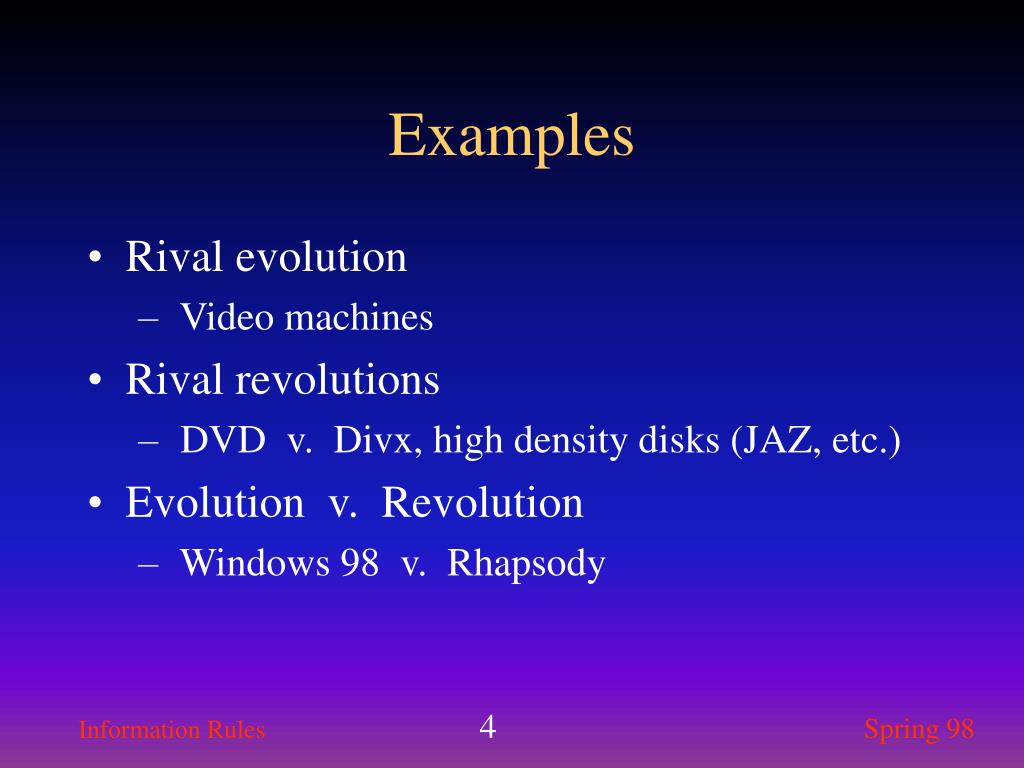 Examples

• Rival evolution
  – Video machines
• Rival revolutions
  – DVD v. Divx, high density disks (JAZ, etc.)
• Evolution v. Revolution
  – Windows 98 v. Rhapsody

Information Rules 4 Spring 98